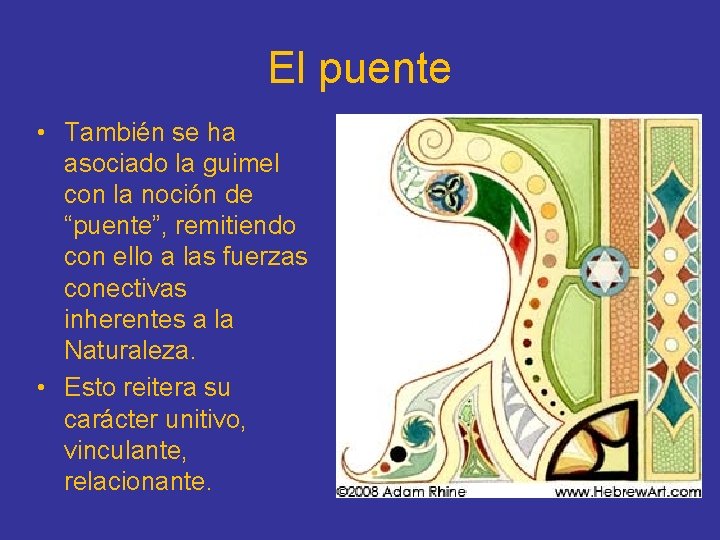 El puente

• También se ha asociado la guimel con la noción de “puente”, remitiendo con ello a las fuerzas conectivas inherentes a la Naturaleza.
• Esto reitera su carácter unitivo, vinculante, relacionante.

©2008 Adam Rhine www.HebrewArt.com